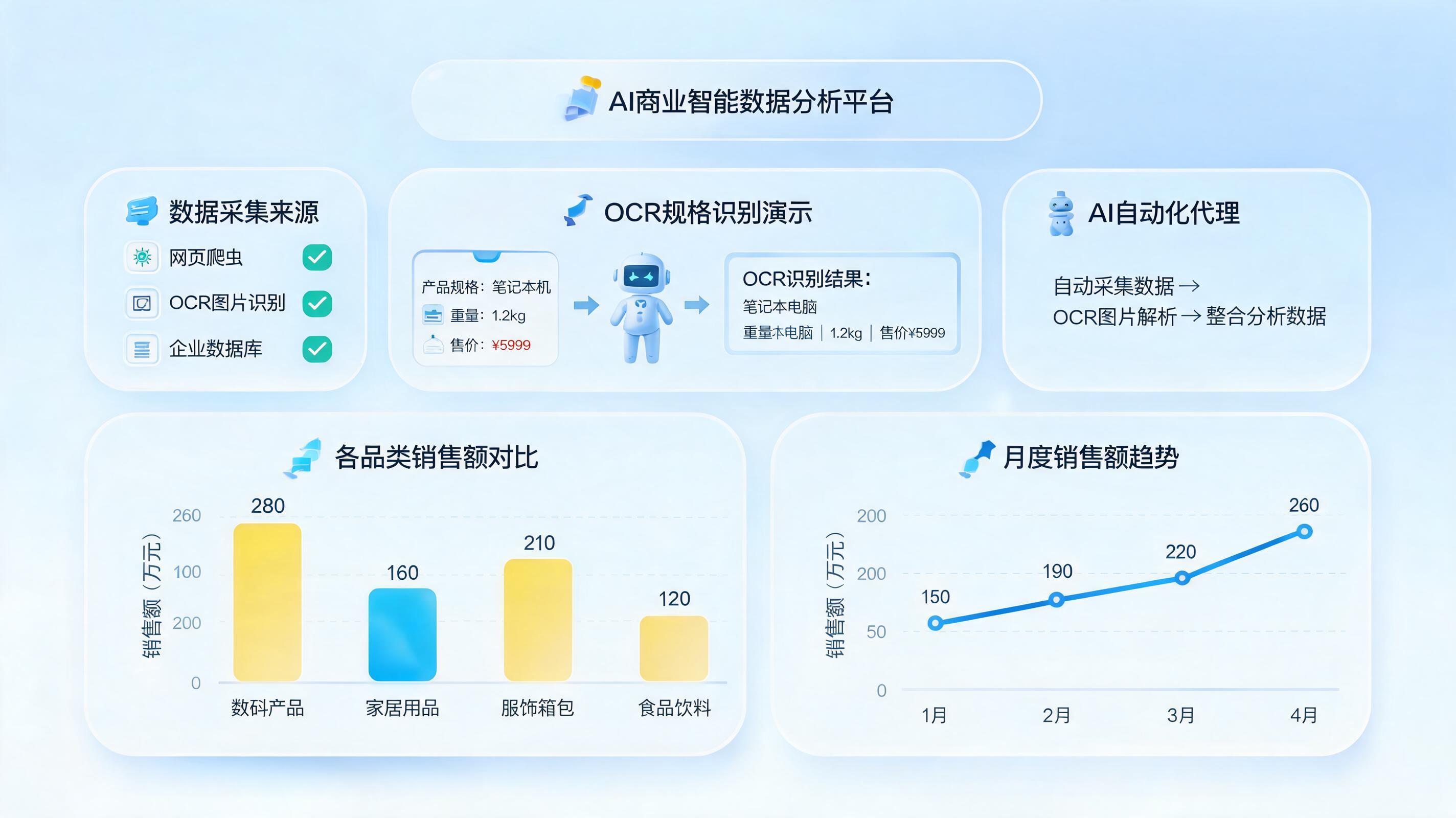 AI商业智能数据分析平台

数据采集来源
网页爬虫
OCR图片识别
企业数据库

OCR规格识别演示
产品规格：笔记本机
重量：1.2kg
售价：¥5999

OCR识别结果：
笔记本电脑
重量本电脑 | 1.2kg | 售价¥5999

AI自动化代理
自动采集数据 →
OCR图片解析 → 整合分析数据

各品类销售额对比
销售额（万元）
260
100
200
0
280
160
210
120
数科产品
家居用品
服饰箱包
食品饮料

月度销售额趋势
销售额（万元）
200
200
50
0
150
190
220
260
1月
2月
3月
4月